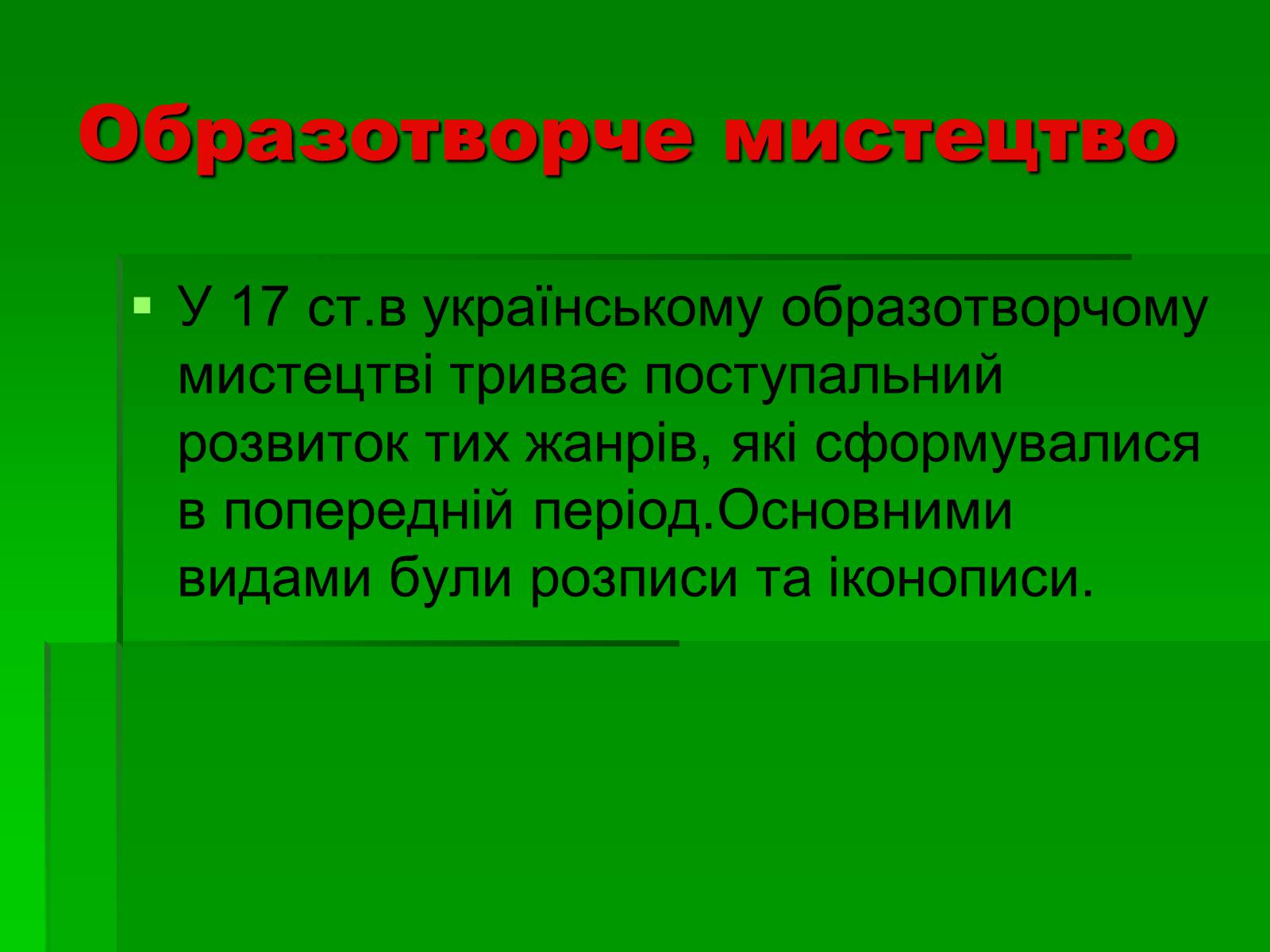 Образотворче мистецтво

У 17 ст.в українському образотворчому мистецтві триває поступальний розвиток тих жанрів, які сформувалися в попередній період.Основними видами були розписи та іконописи.